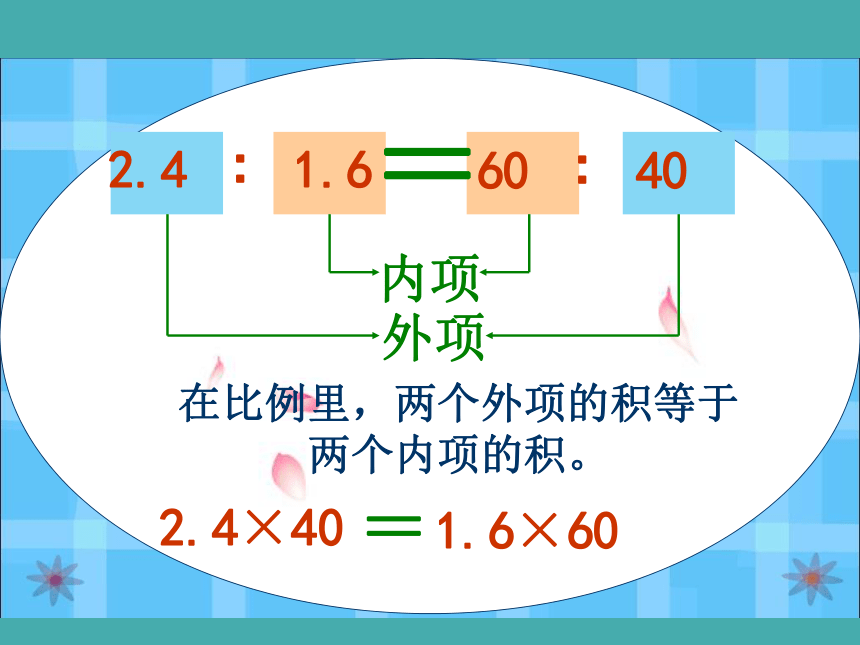 $2.4 : 1.6 = 60 : 40$

内项

外项

在比例里，两个外项的积等于两个内项的积。

$2.4 \times 40 = 1.6 \times 60$